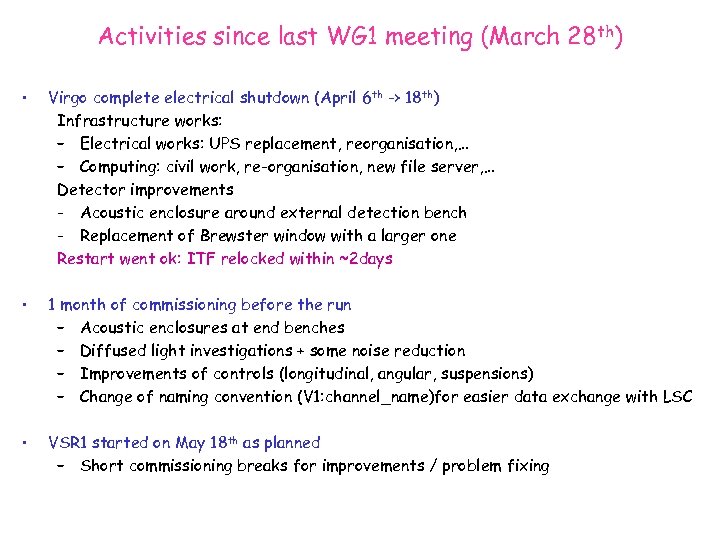 Activities since last WG1 meeting (March 28$^{th}$)

• Virgo complete electrical shutdown (April 6$^{th}$ -> 18$^{th}$)

Infrastructure works:

– Electrical works: UPS replacement, reorganisation,...

– Computing: civil work, re-organisation, new file server,...

Detector improvements

- Acoustic enclosure around external detection bench

- Replacement of Brewster window with a larger one

Restart went ok: ITF relocked within ~2days

• 1 month of commissioning before the run

– Acoustic enclosures at end benches

– Diffused light investigations + some noise reduction

– Improvements of controls (longitudinal, angular, suspensions)

– Change of naming convention (V1:channel_name)for easier data exchange with LSC

• VSR1 started on May 18$^{th}$ as planned

– Short commissioning breaks for improvements / problem fixing